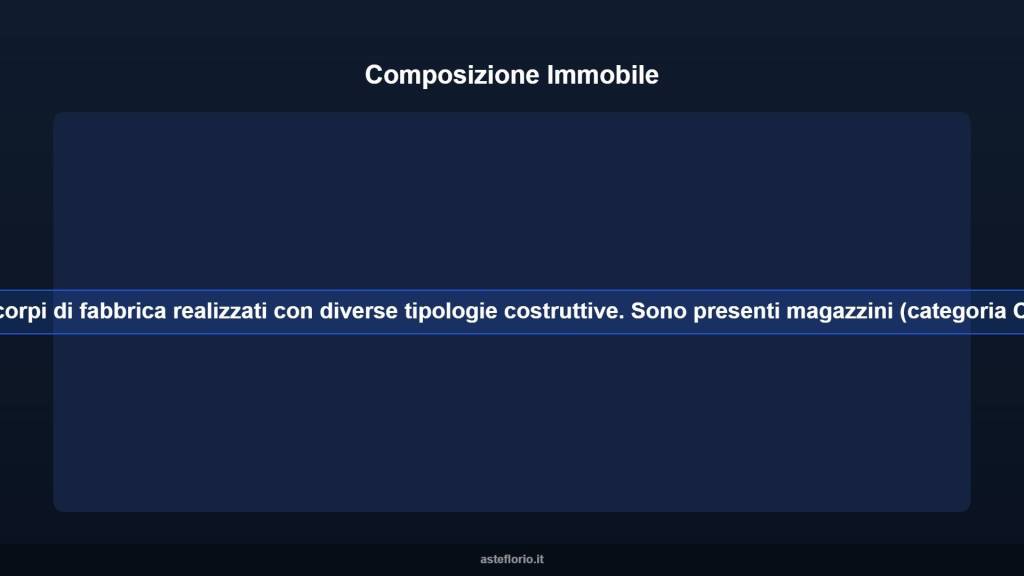 Composizione Immobile

corpi di fabbrica realizzati con diverse tipologie costruttive. Sono presenti magazzini (categoria C

asteflorio.it